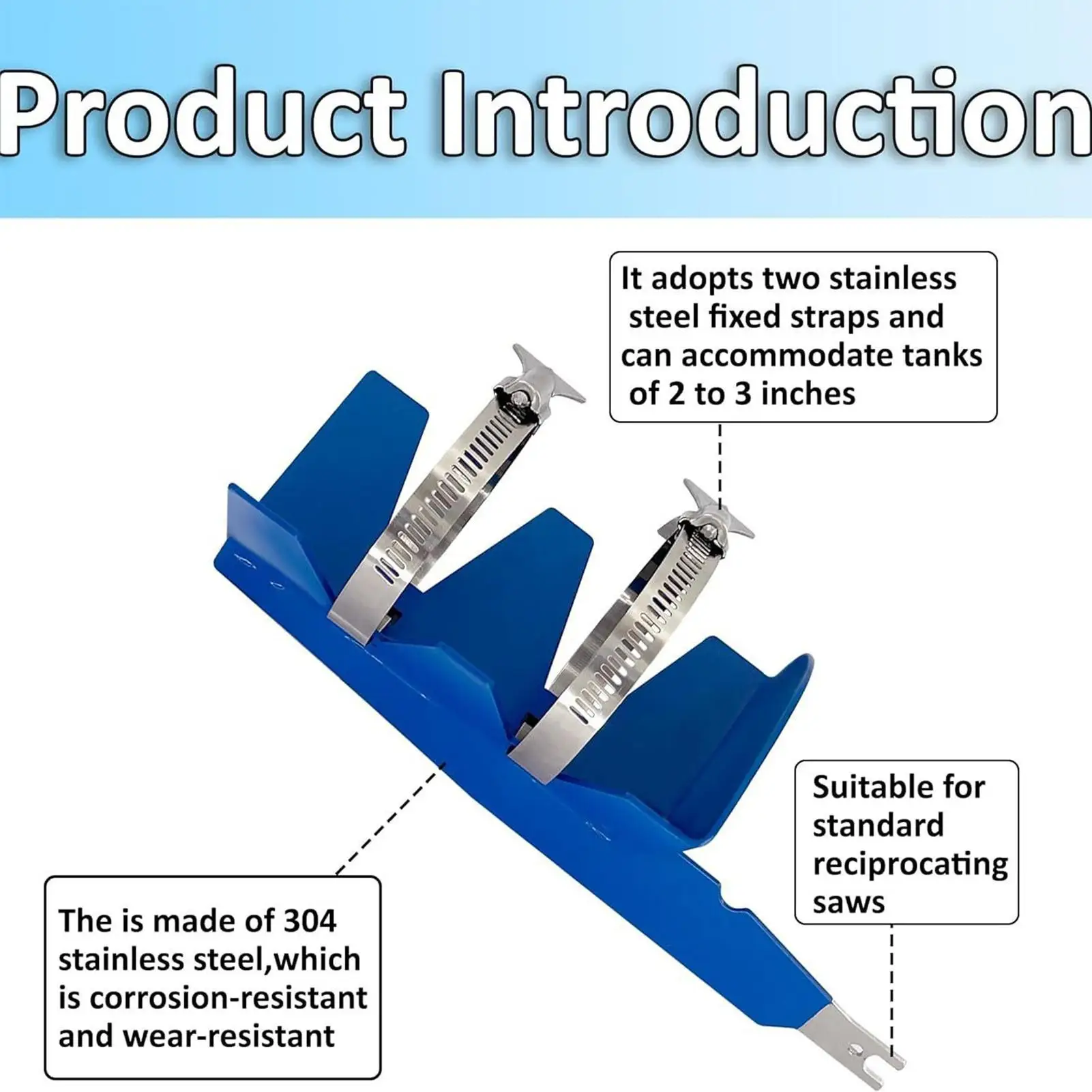 Product Introduction

It adopts two stainless steel fixed straps and can accommodate tanks of 2 to 3 inches

Suitable for standard reciprocating saws

The is made of 304 stainless steel,which is corrosion-resistant and wear-resistant